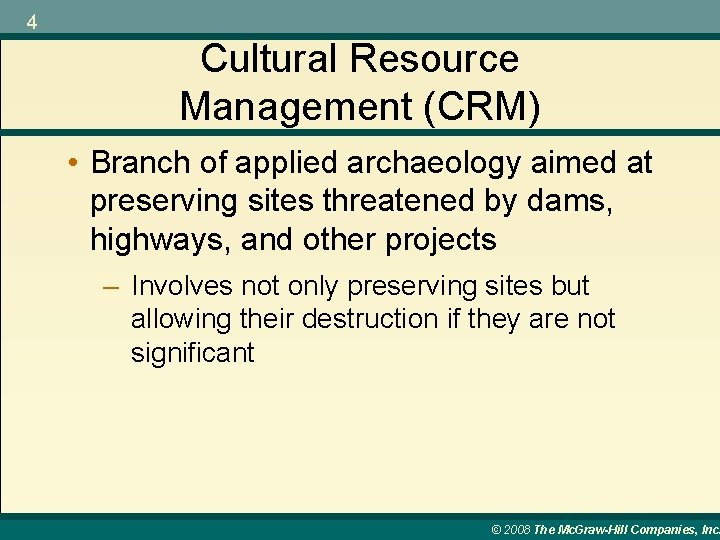 4

Cultural Resource Management (CRM)

• Branch of applied archaeology aimed at preserving sites threatened by dams, highways, and other projects

– Involves not only preserving sites but allowing their destruction if they are not significant

© 2008 The McGraw-Hill Companies, Inc.